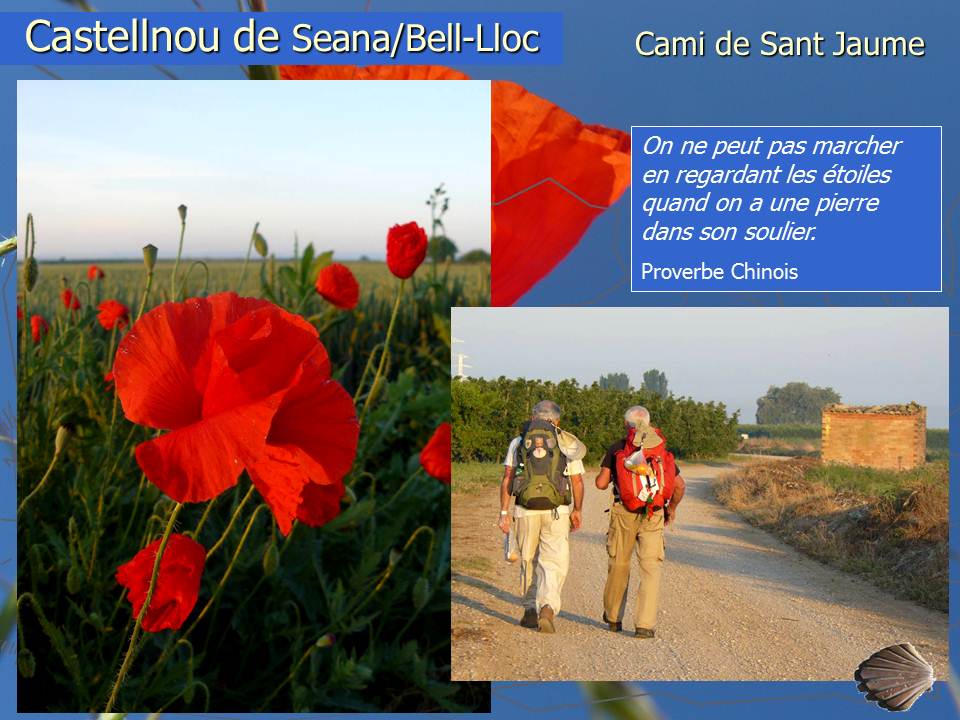 Castellnou de Seana/Bell-Lloc

Cami de Sant Jaume

On ne peut pas marcher en regardant les étoiles quand on a une pierre dans son soulier.

Proverbe Chinois